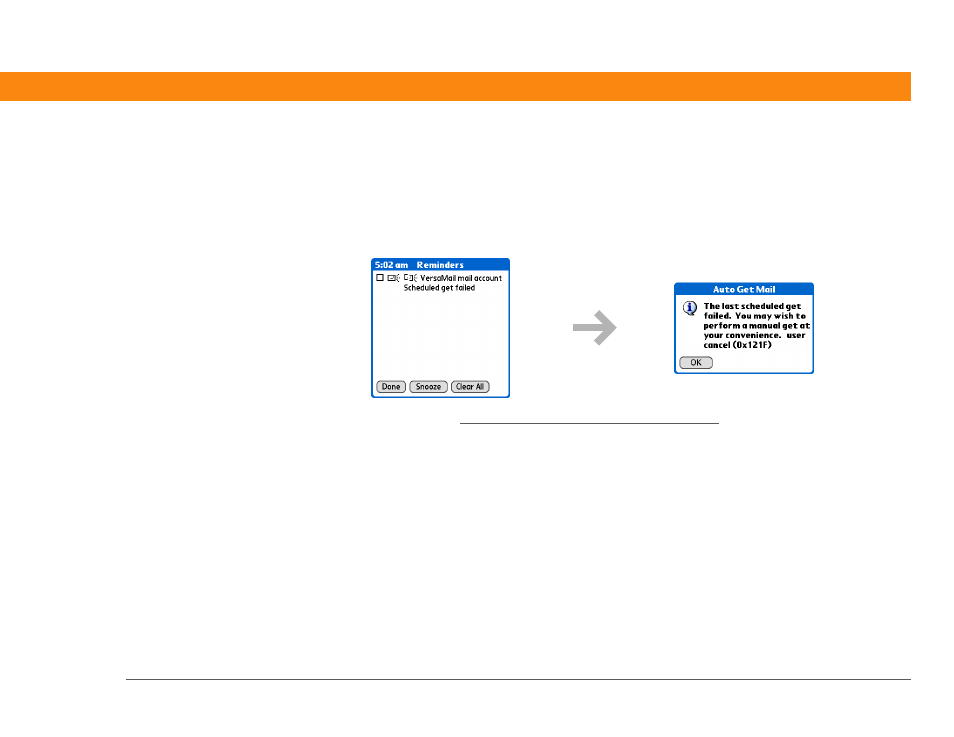 5:02 am Reminders

VersaMail mail account
Scheduled get failed

Done Snooze Clear All

Auto Get Mail

The last scheduled get failed. You may wish to perform a manual get at your convenience. user cancel (0x121F)

OK